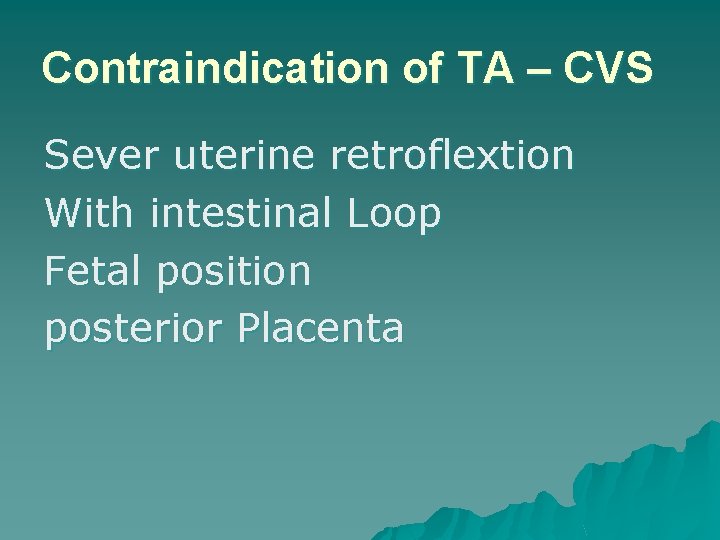 Contraindication of TA – CVS

Sever uterine retroflextion
With intestinal Loop
Fetal position
posterior Placenta